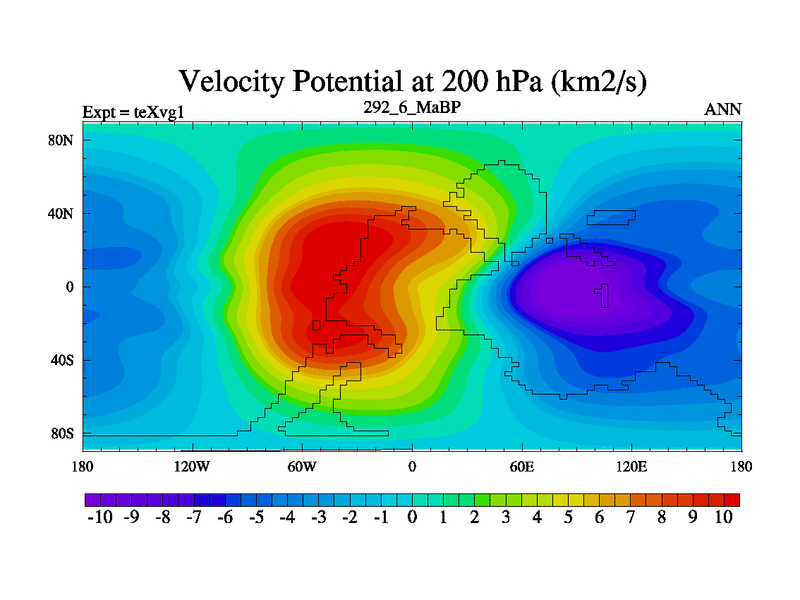 Velocity Potential at 200 hPa (km2/s)

Expt = teXvg1

292_6_MaBP

ANN

80N
40N
0
40S
80S

180 120W 60W 0 60E 120E 180

-10 -9 -8 -7 -6 -5 -4 -3 -2 -1 0 1 2 3 4 5 6 7 8 9 10